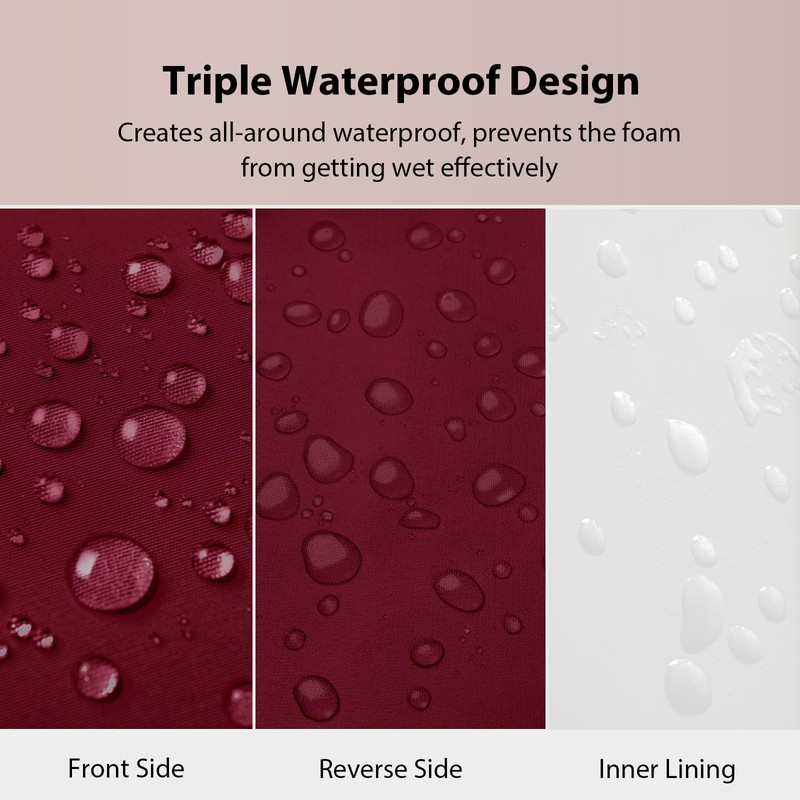 Triple Waterproof Design

Creates all-around waterproof, prevents the foam from getting wet effectively

Front Side

Reverse Side

Inner Lining